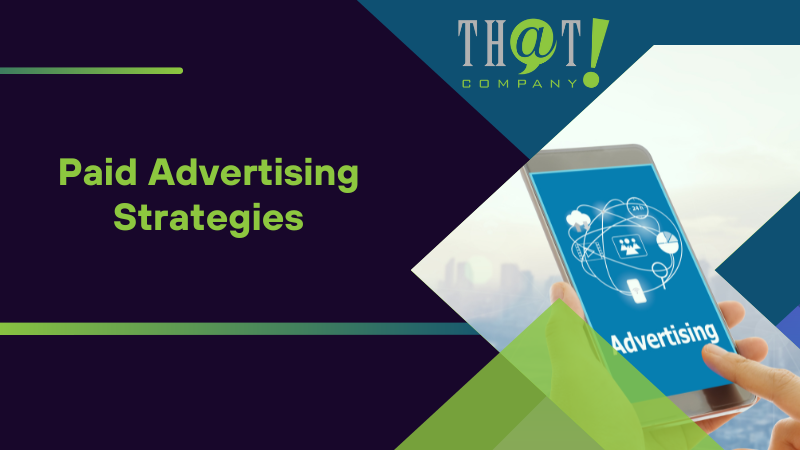 TH@T!
COMPANY

Paid Advertising Strategies

24 h

Advertising